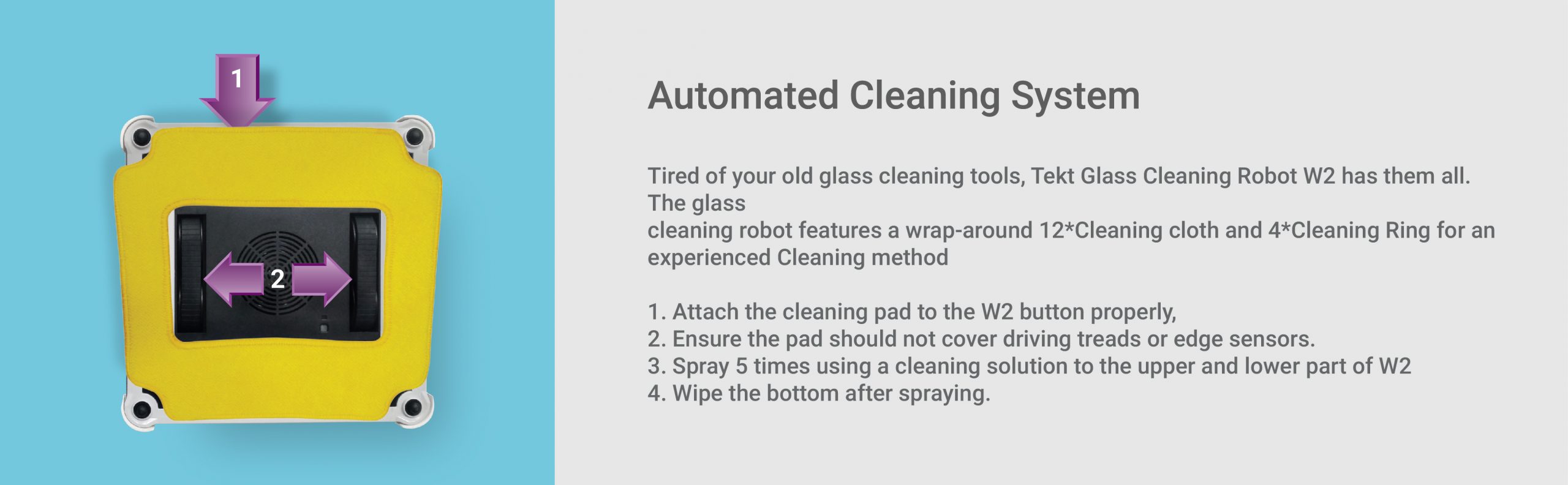 1

2

Automated Cleaning System

Tired of your old glass cleaning tools, Tekt Glass Cleaning Robot W2 has them all. The glass
cleaning robot features a wrap-around 12*Cleaning cloth and 4*Cleaning Ring for an experienced Cleaning method

1. Attach the cleaning pad to the W2 button properly,
2. Ensure the pad should not cover driving treads or edge sensors.
3. Spray 5 times using a cleaning solution to the upper and lower part of W2
4. Wipe the bottom after spraying.